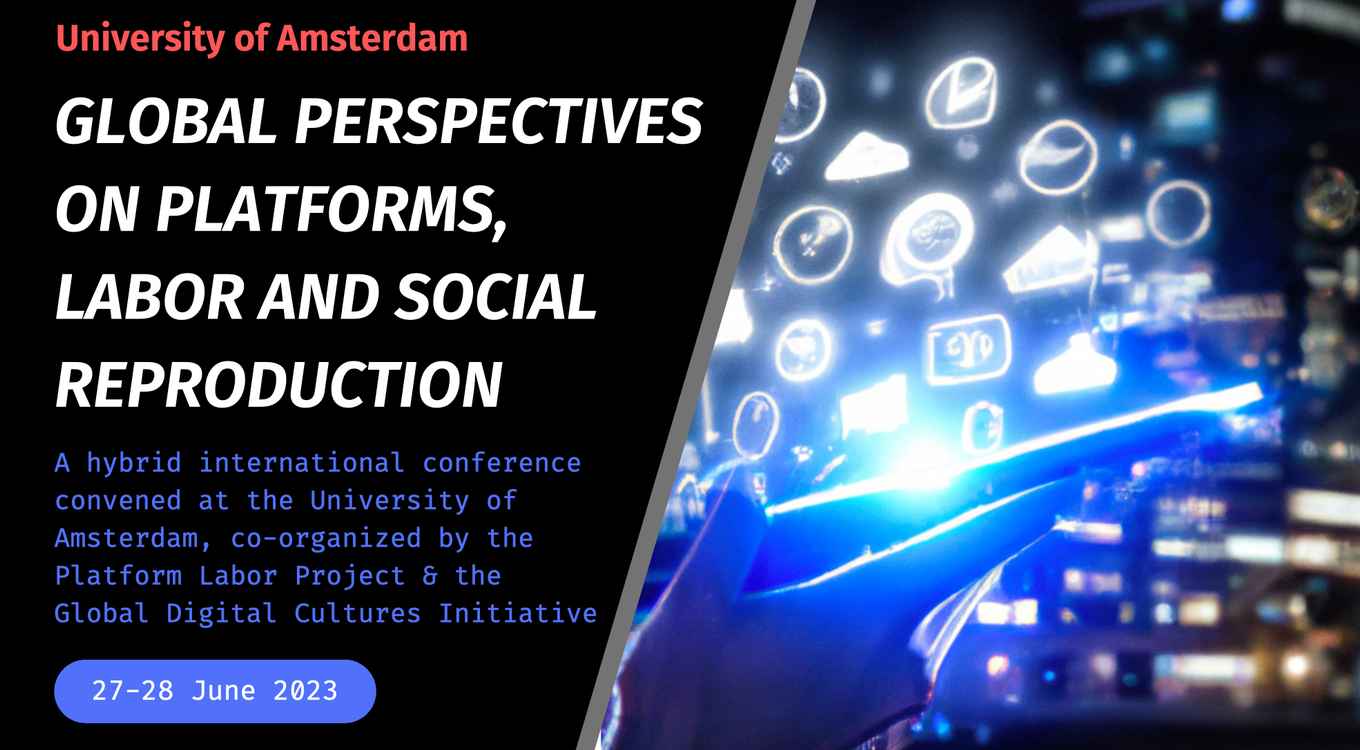 University of Amsterdam

GLOBAL PERSPECTIVES ON PLATFORMS, LABOR AND SOCIAL REPRODUCTION

A hybrid international conference convened at the University of Amsterdam, co-organized by the Platform Labor Project & the Global Digital Cultures Initiative

27-28 June 2023